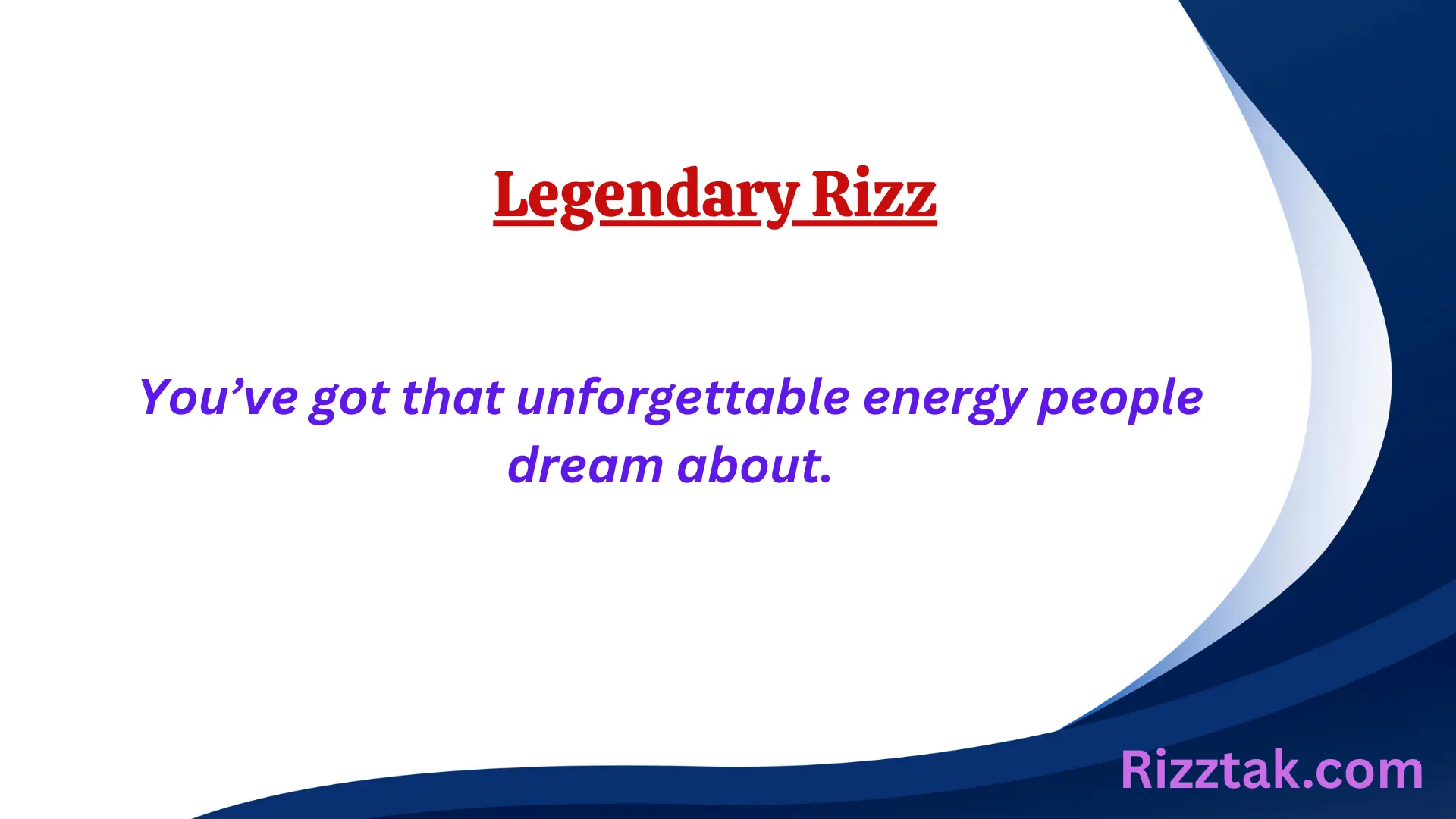 Legendary Rizz

You’ve got that unforgettable energy people dream about.

Rizztak.com